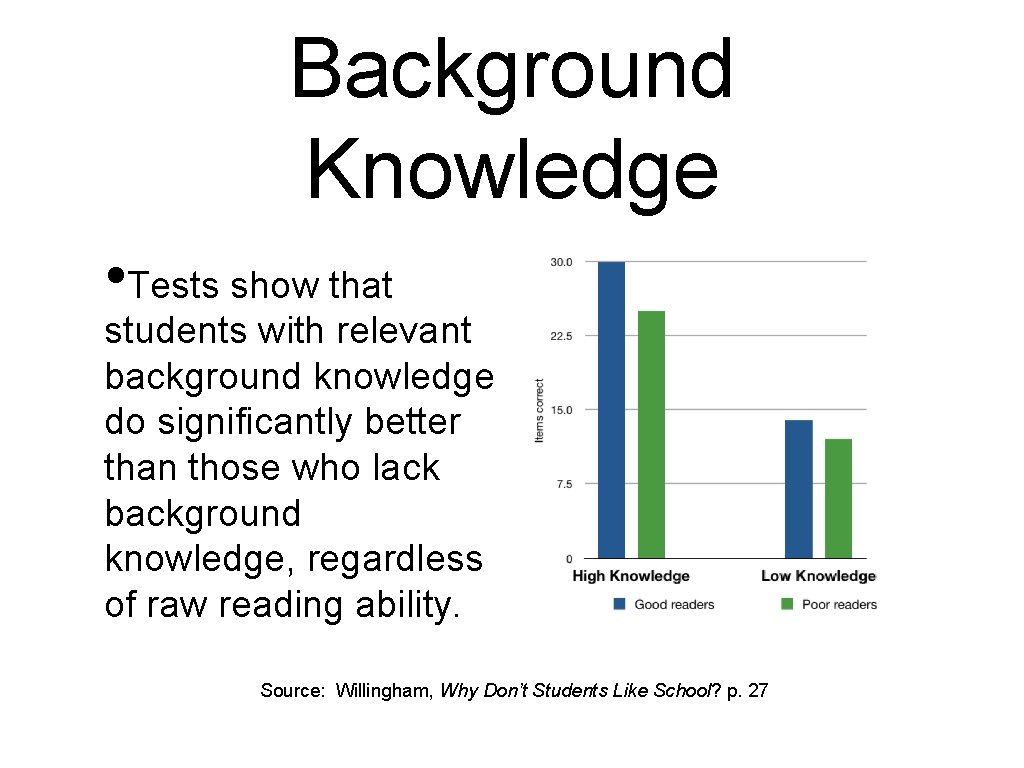 Background Knowledge

• Tests show that students with relevant background knowledge do significantly better than those who lack background knowledge, regardless of raw reading ability.

30.0
22.5
15.0
7.5
0
Items correct
High Knowledge
Low Knowledge
Good readers
Poor readers

Source: Willingham, Why Don't Students Like School? p. 27